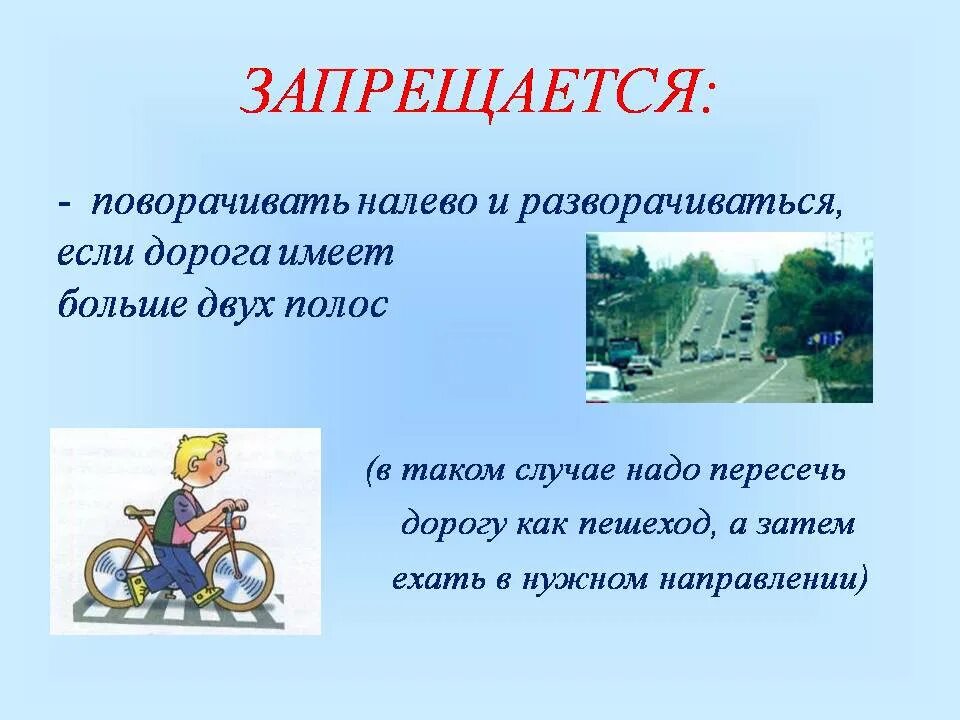 ЗАПРЕЩАЕТСЯ:

- поворачивать налево и разворачиваться, если дорога имеет больше двух полос

(в таком случае надо пересечь дорогу как пешеход, а затем ехать в нужном направлении)